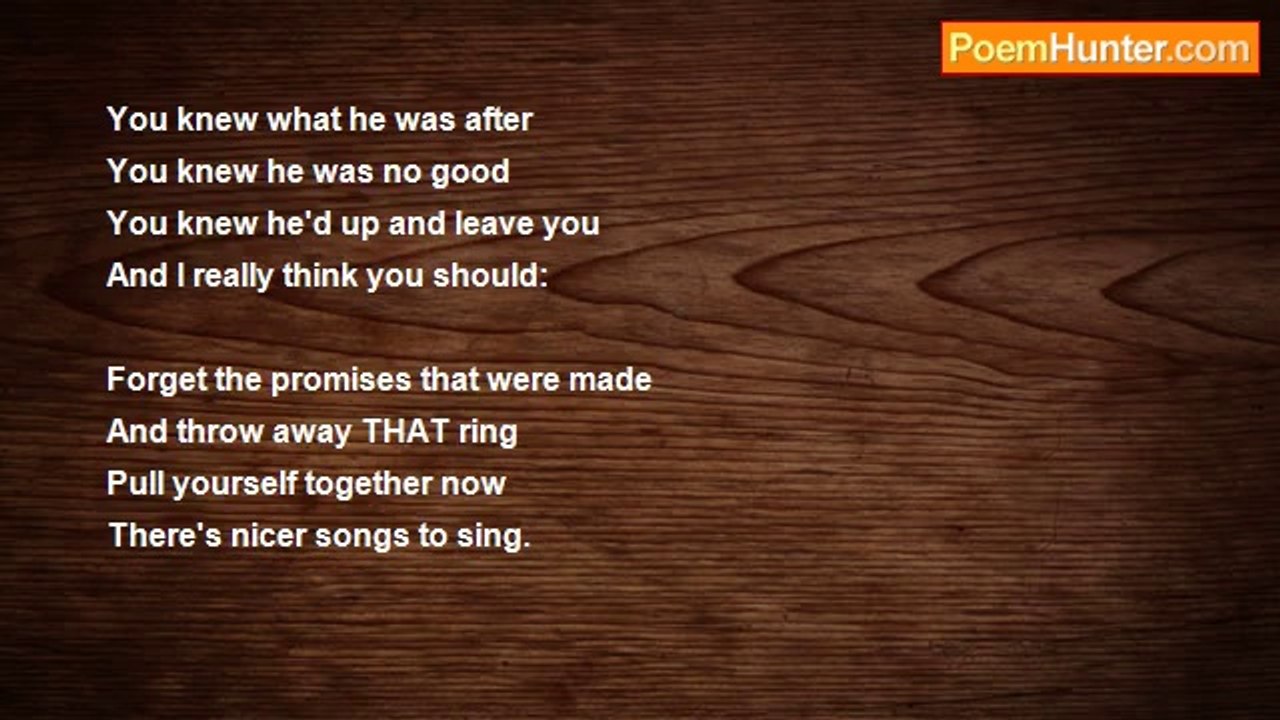 PoemHunter.com

You knew what he was after
You knew he was no good
You knew he'd up and leave you
And I really think you should:

Forget the promises that were made
And throw away THAT ring
Pull yourself together now
There's nicer songs to sing.